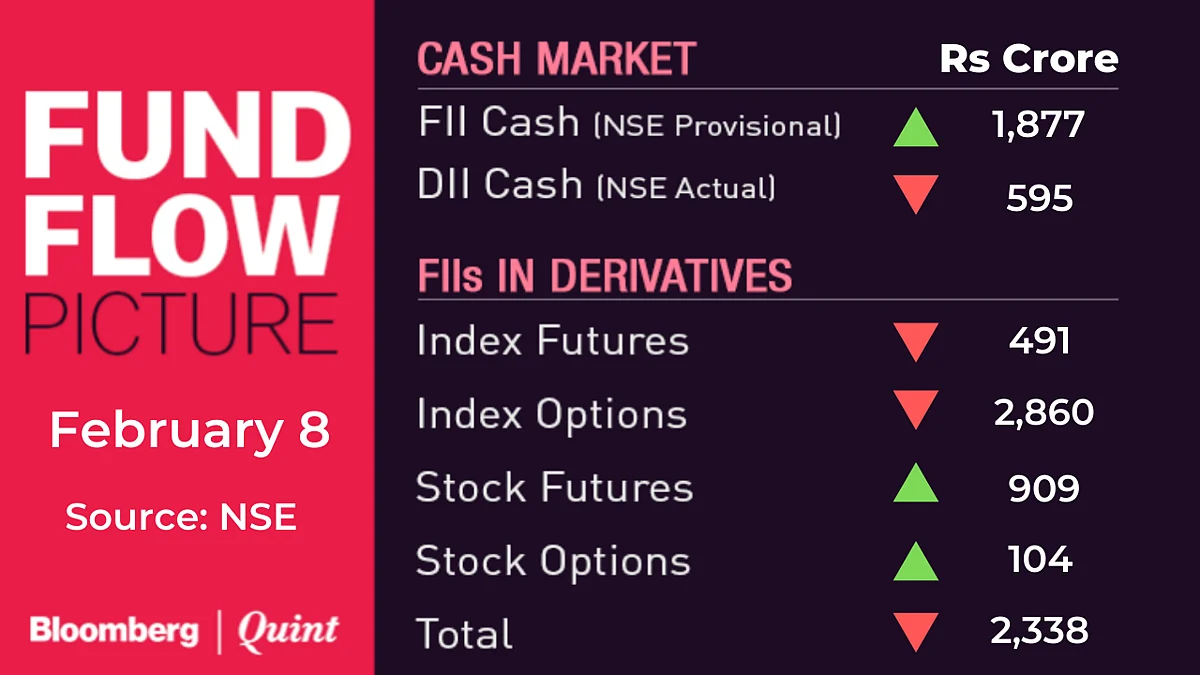 FUND FLOW PICTURE

February 8

Source: NSE

Bloomberg | Quint

| CASH MARKET | Rs Crore |
|---|---|
| FII Cash (NSE Provisional) | 1,877 |
| DII Cash (NSE Actual) | 595 |

| FIIs IN DERIVATIVES | |
|---|---|
| Index Futures | 491 |
| Index Options | 2,860 |
| Stock Futures | 909 |
| Stock Options | 104 |
| Total | 2,338 |